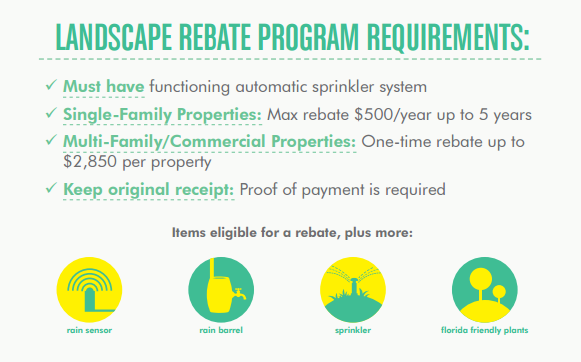 LANDSCAPE REBATE PROGRAM REQUIREMENTS:

✓ Must have functioning automatic sprinkler system

✓ Single-Family Properties: Max rebate \$500/year up to 5 years

✓ Multi-Family/Commercial Properties: One-time rebate up to \$2,850 per property

✓ Keep original receipt: Proof of payment is required

Items eligible for a rebate, plus more:

rain sensor

rain barrel

sprinkler

florida friendly plants